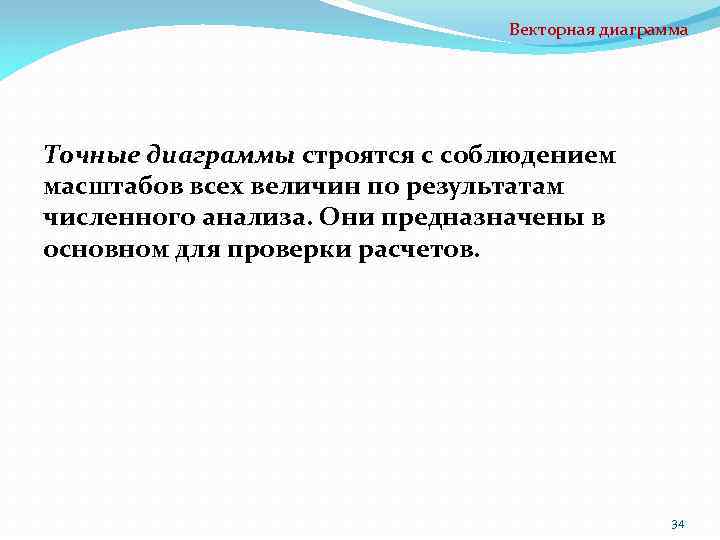 Векторная диаграмма

Точные диаграммы строятся с соблюдением масштабов всех величин по результатам численного анализа. Они предназначены в основном для проверки расчетов.

34